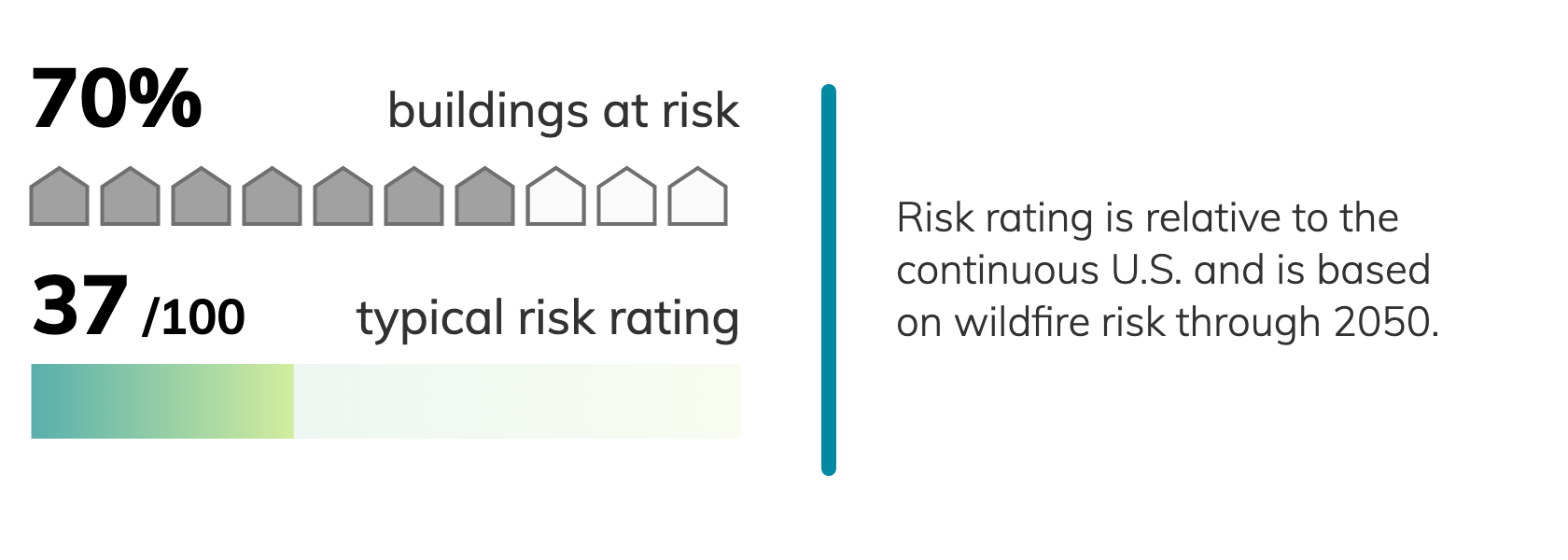 70% buildings at risk

37 /100 typical risk rating

Risk rating is relative to the continuous U.S. and is based on wildfire risk through 2050.